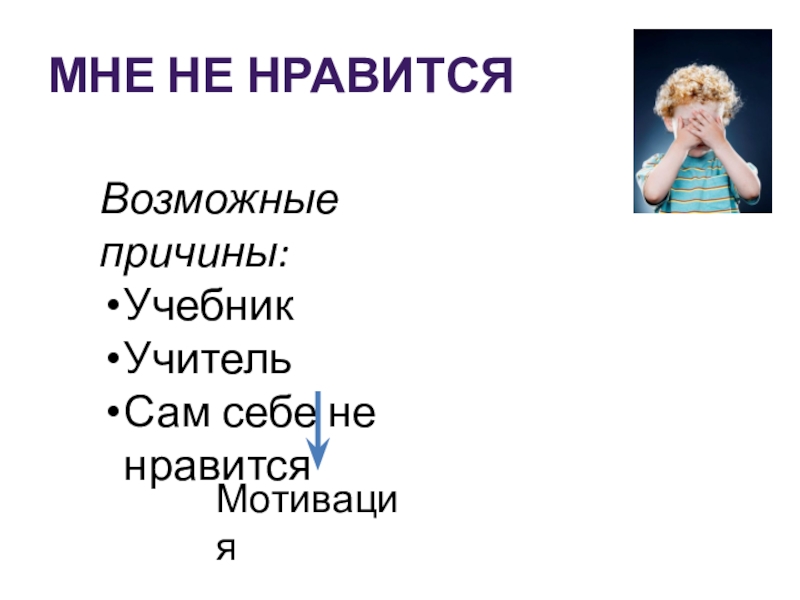 МНЕ НЕ НРАВИТСЯ

Возможные причины:

•Учебник
•Учитель
•Сам себе не нравится

Мотивация